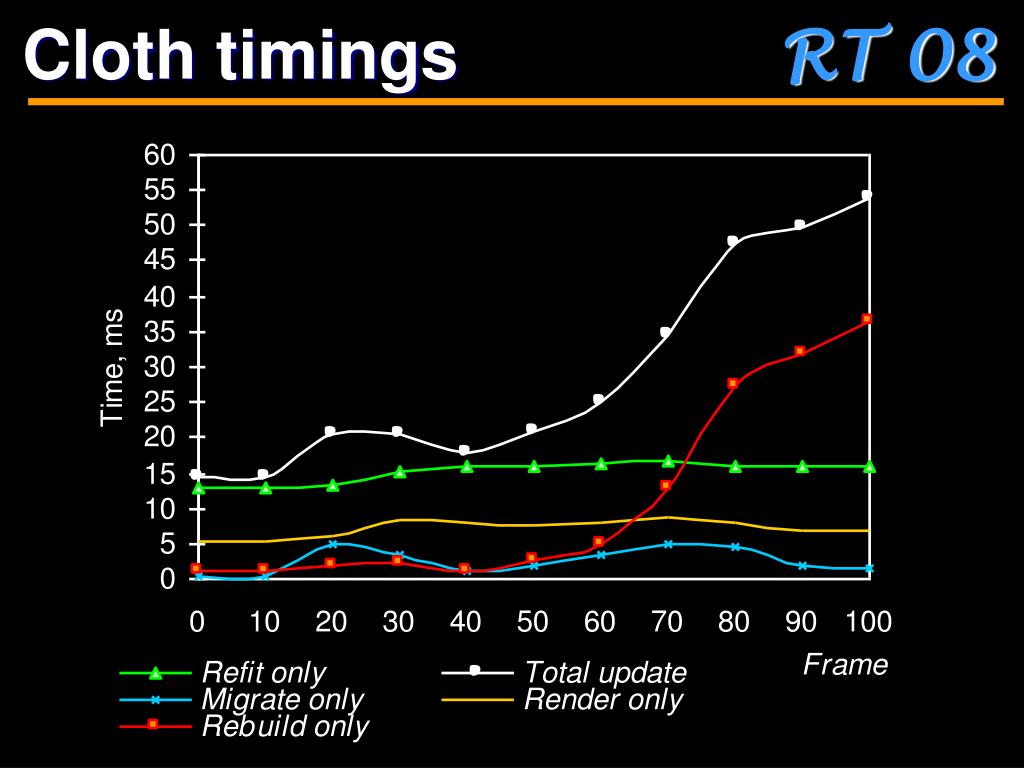 Cloth timings

RT 08

Time, ms

60
55
50
45
40
35
30
25
20
15
10
5
0

0 10 20 30 40 50 60 70 80 90 100

Frame

Refit only
Migrate only
Rebuild only
Total update
Render only